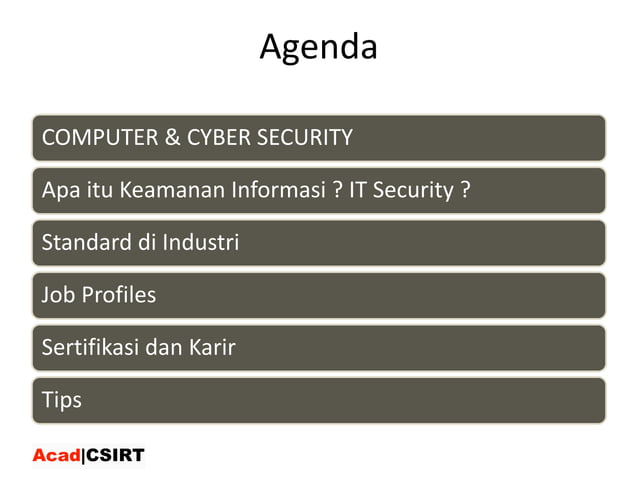 Agenda

COMPUTER & CYBER SECURITY

Apa itu Keamanan Informasi ? IT Security ?

Standard di Industri

Job Profiles

Sertifikasi dan Karir

Tips

Acad|CSIRT